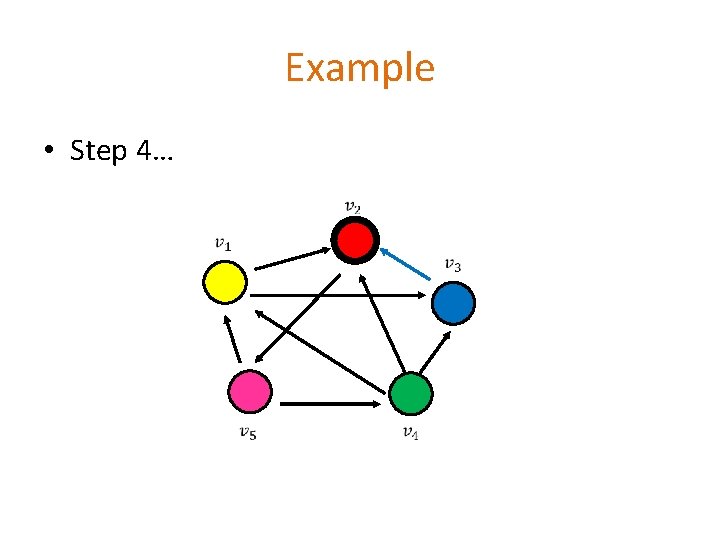 Example

• Step 4…

$v_2$

$v_1$

$v_3$

$v_5$

$v_4$